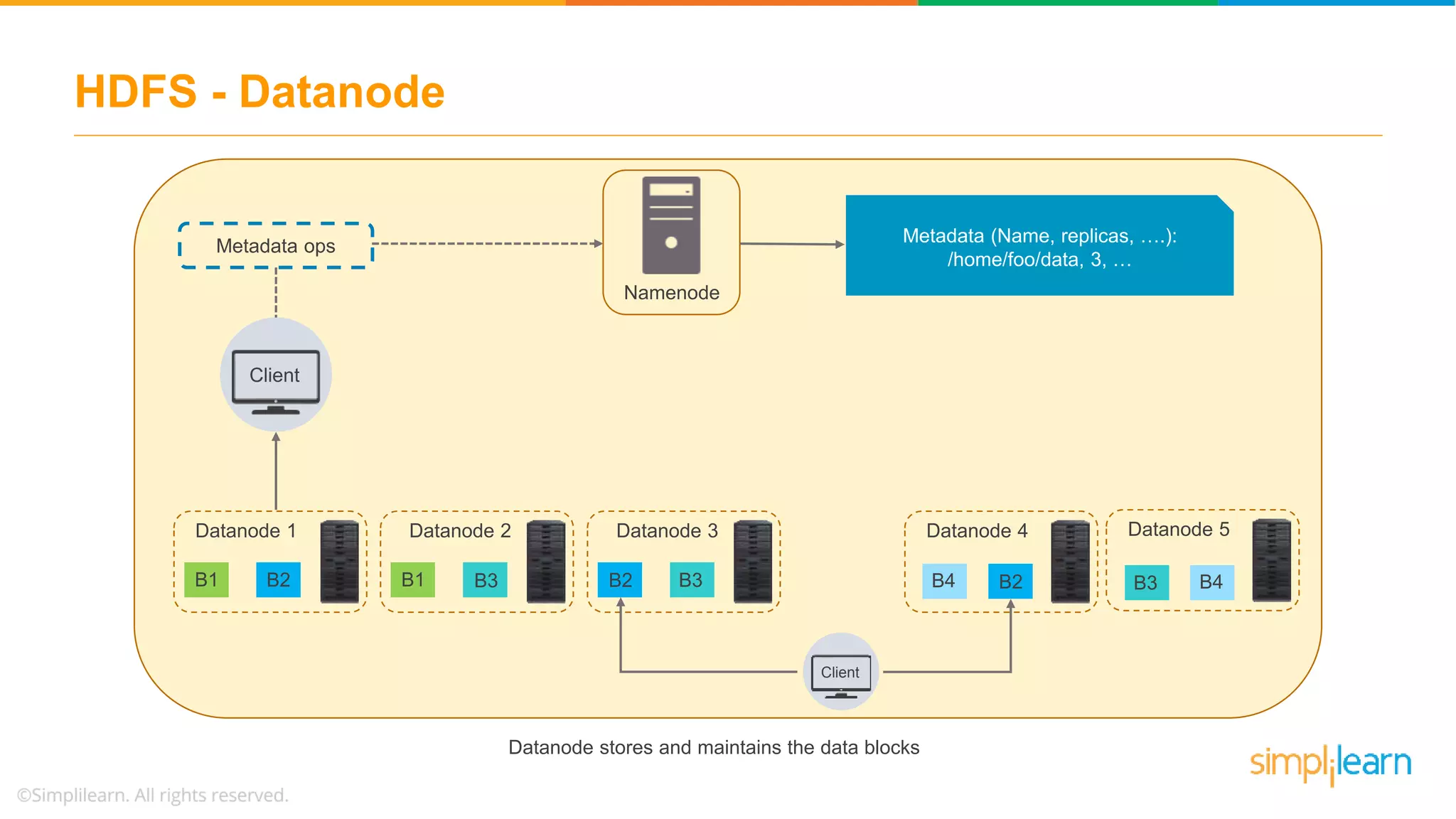 HDFS - Datanode

Metadata ops

Namenode

Metadata (Name, replicas, ….): /home/foo/data, 3, …

Client

Datanode 1
B1 B2

Datanode 2
B1 B3

Datanode 3
B2 B3

Datanode 4
B4 B2

Datanode 5
B3 B4

Client

Datanode stores and maintains the data blocks

simplilearn

©Simplilearn. All rights reserved.